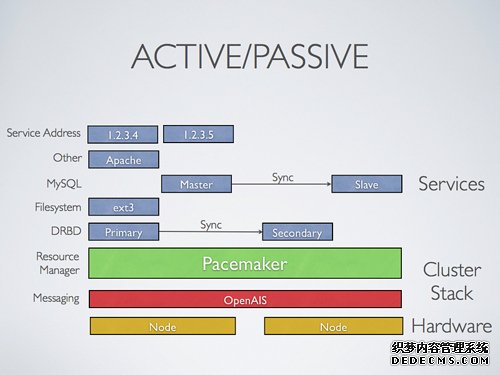 ACTIVE/PASSIVE

Service Address
1.2.3.4
1.2.3.5

Other
Apache

MySQL
Master
Sync
Slave

Services

Filesystem
ext3

DRBD
Primary
Sync
Secondary

Resource Manager
Pacemaker

Cluster Stack

Messaging
OpenAIS

Node
Node

Hardware

织梦内容管理系统
DEDECMS.COM